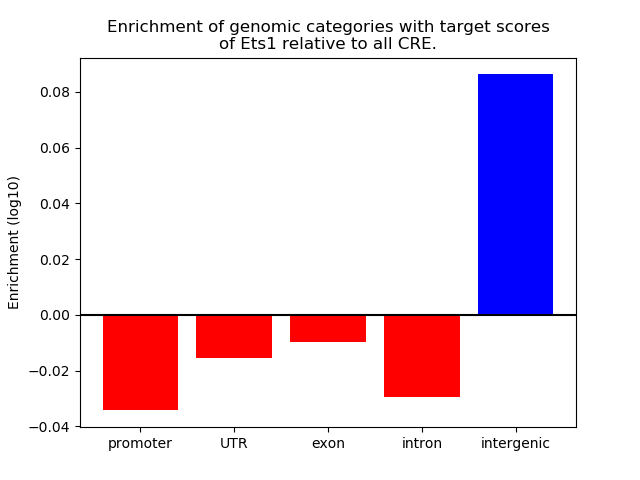 Enrichment of genomic categories with target scores of Ets1 relative to all CRE.

Enrichment (log10)

0.08
0.06
0.04
0.02
0.00
−0.02
−0.04

promoter
UTR
exon
intron
intergenic